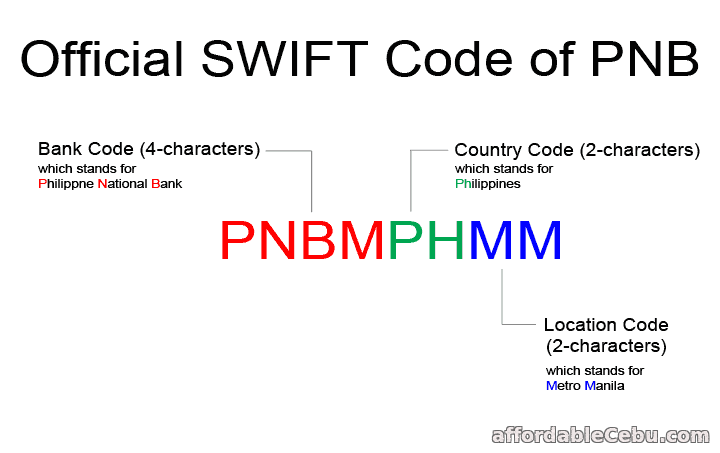 Official SWIFT Code of PNB

Bank Code (4-characters)
which stands for
Philippne National Bank

Country Code (2-characters)
which stands for
Philippines

PNBMPHMM

Location Code (2-characters)
which stands for
Metro Manila

affordableCebu.com